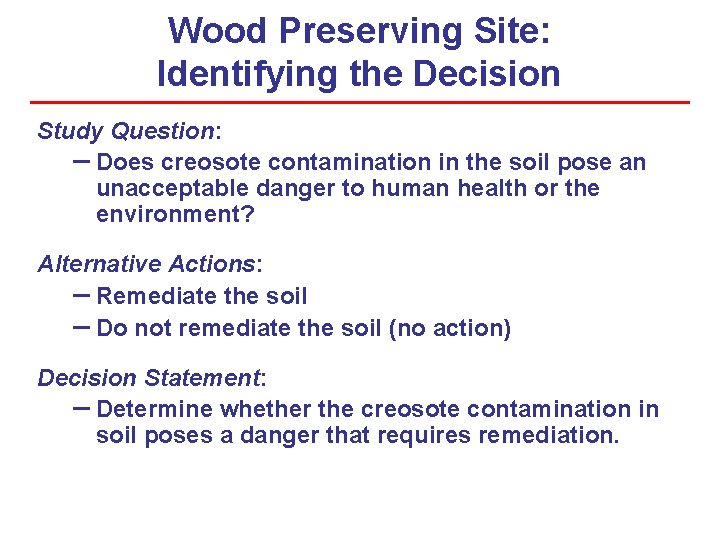 Wood Preserving Site: Identifying the Decision

Study Question:

– Does creosote contamination in the soil pose an unacceptable danger to human health or the environment?

Alternative Actions:

– Remediate the soil

– Do not remediate the soil (no action)

Decision Statement:

– Determine whether the creosote contamination in soil poses a danger that requires remediation.